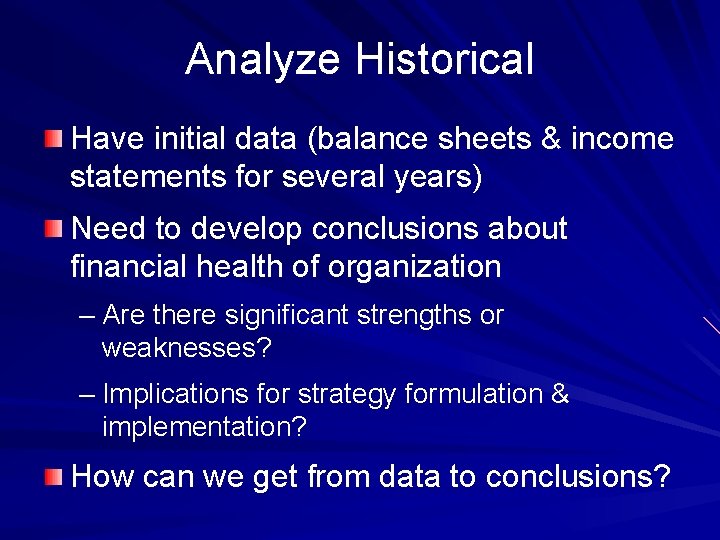 Analyze Historical

Have initial data (balance sheets & income statements for several years)

Need to develop conclusions about financial health of organization

– Are there significant strengths or weaknesses?

– Implications for strategy formulation & implementation?

How can we get from data to conclusions?